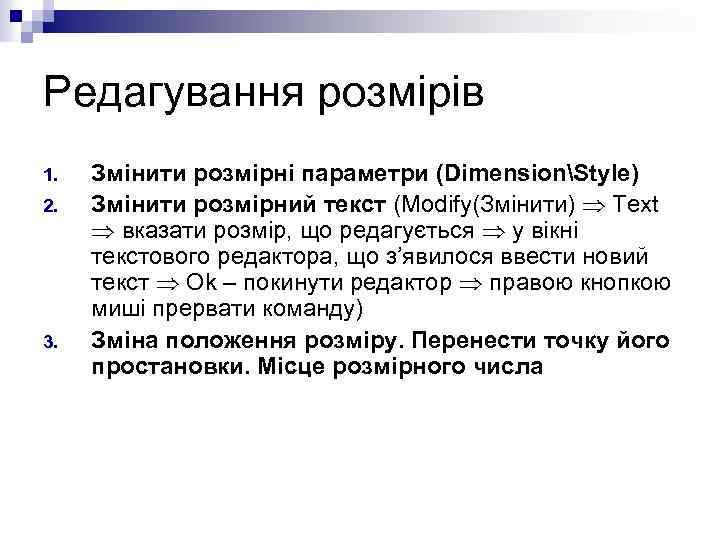 Редагування розмірів

1. Змінити розмірні параметри (Dimension\Style)
2. Змінити розмірний текст (Modify(Змінити) $\Rightarrow$ Text $\Rightarrow$ вказати розмір, що редагується $\Rightarrow$ у вікні текстового редактора, що з'явилося ввести новий текст $\Rightarrow$ Ok – покинути редактор $\Rightarrow$ правою кнопкою миші прервати команду)
3. Зміна положення розміру. Перенести точку його простановки. Місце розмірного числа